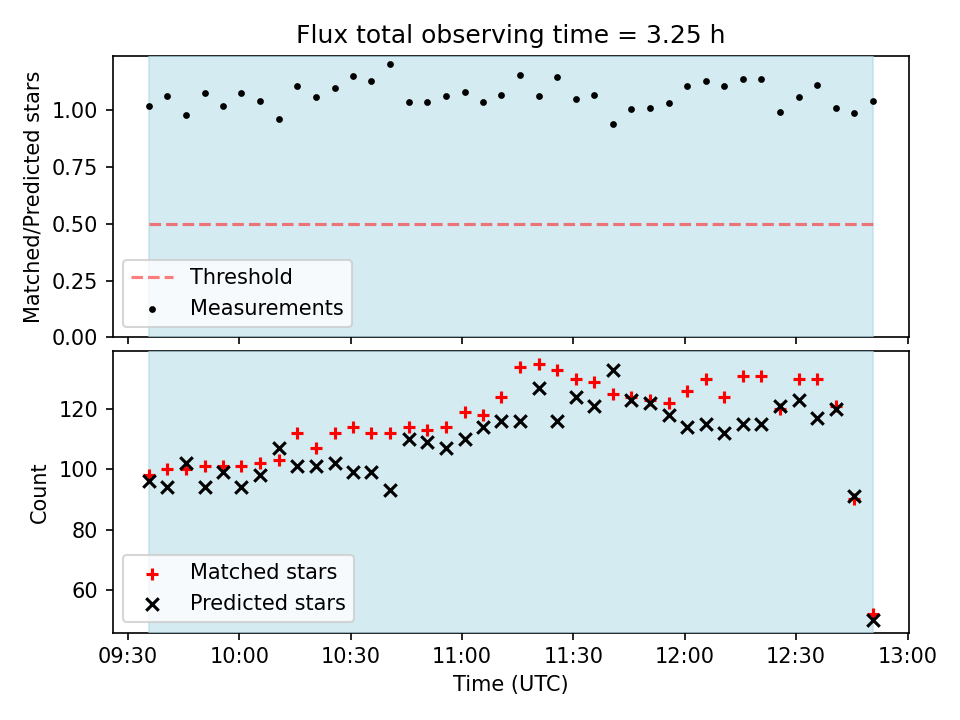 Flux total observing time = 3.25 h

Matched/Predicted stars

1.00
0.75
0.50
0.25
0.00

Threshold
Measurements

Count

120
100
80
60

Matched stars
Predicted stars

09:30 10:00 10:30 11:00 11:30 12:00 12:30 13:00

Time (UTC)